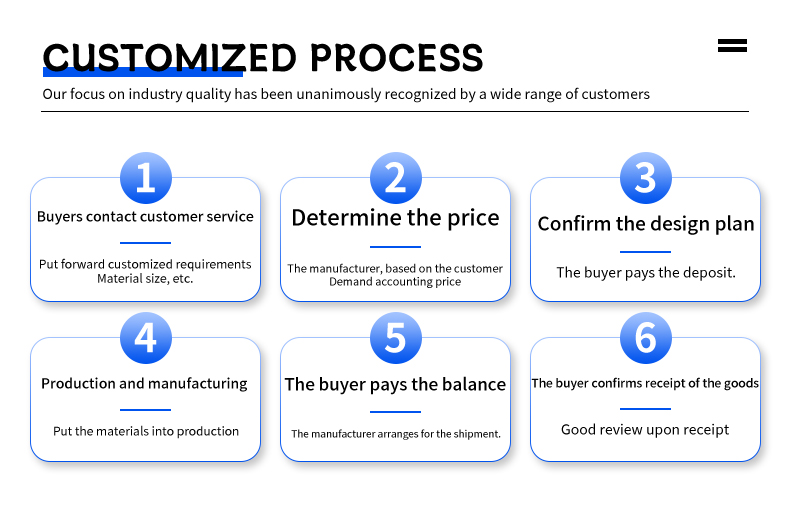 CUSTOMIZED PROCESS

Our focus on industry quality has been unanimously recognized by a wide range of customers

1

Buyers contact customer service

Put forward customized requirements Material size, etc.

2

Determine the price

The manufacturer, based on the customer Demand accounting price

3

Confirm the design plan

The buyer pays the deposit.

4

Production and manufacturing

Put the materials into production

5

The buyer pays the balance

The manufacturer arranges for the shipment.

6

The buyer confirms receipt of the goods

Good review upon receipt